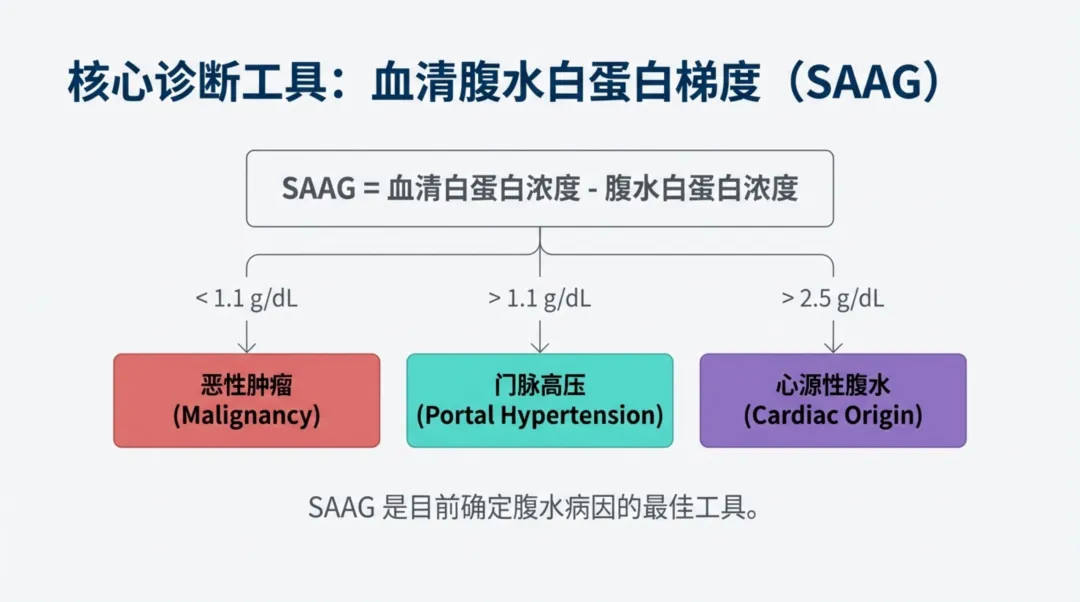 核心诊断工具：血清腹水白蛋白梯度（SAAG）

SAAG = 血清白蛋白浓度 - 腹水白蛋白浓度

< 1.1 g/dL

> 1.1 g/dL

> 2.5 g/dL

恶性肿瘤
(Malignancy)

门脉高压
(Portal Hypertension)

心源性腹水
(Cardiac Origin)

SAAG 是目前确定腹水病因的最佳工具。